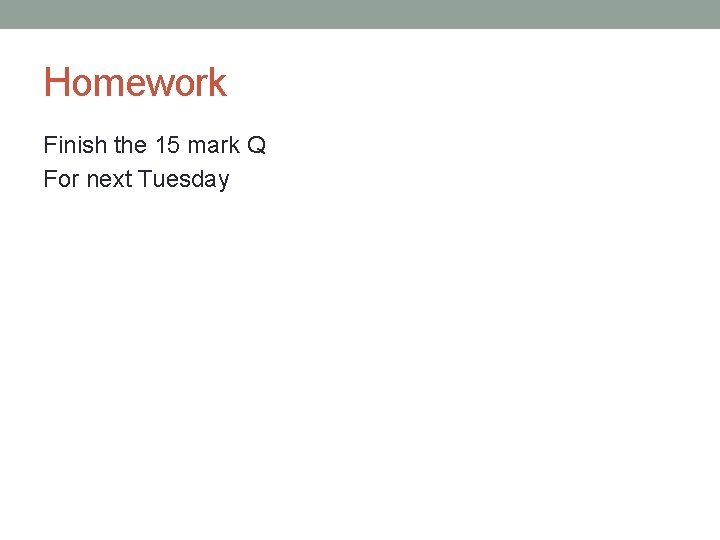 Homework

Finish the 15 mark Q
For next Tuesday